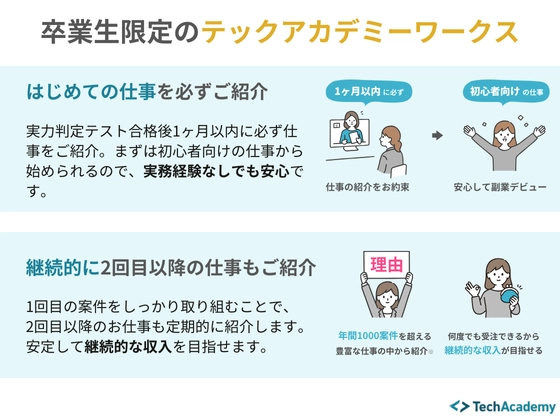 卒業生限定のテックアカデミーワークス

はじめての仕事を必ずご紹介

実力判定テスト合格後1ヶ月以内に必ず仕事をご紹介。まずは初心者向けの仕事から始められるので、実務経験なしでも安心です。

1ヶ月以内 に必ず

仕事の紹介をお約束

初心者向け の仕事

安心して副業デビュー

継続的に2回目以降の仕事もご紹介

1回目の案件をしっかり取り組むことで、2回目以降のお仕事も定期的に紹介します。安定して継続的な収入を目指せます。

理由

年間1000案件を超える豊富な仕事の中から紹介※

何度でも受注できるから継続的な収入が目指せる

TechAcademy